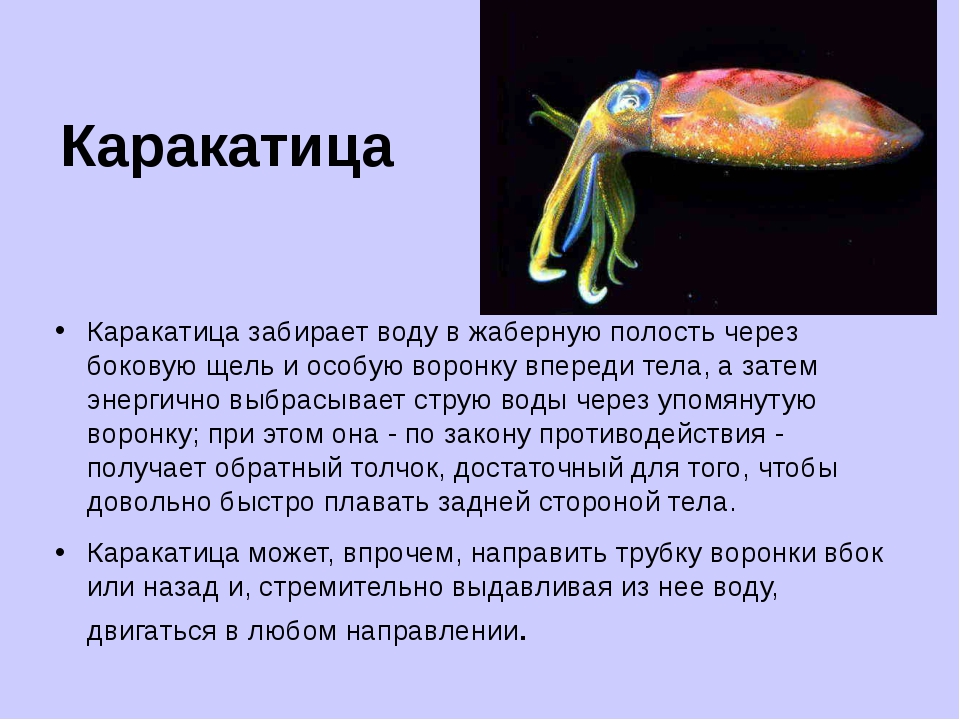 Каракатица

• Каракатица забирает воду в жаберную полость через боковую щель и особую воронку впереди тела, а затем энергично выбрасывает струю воды через упомянутую воронку; при этом она - по закону противодействия - получает обратный толчок, достаточный для того, чтобы довольно быстро плавать задней стороной тела.

• Каракатица может, впрочем, направить трубку воронки вбок или назад и, стремительно выдавливая из нее воду, двигаться в любом направлении.